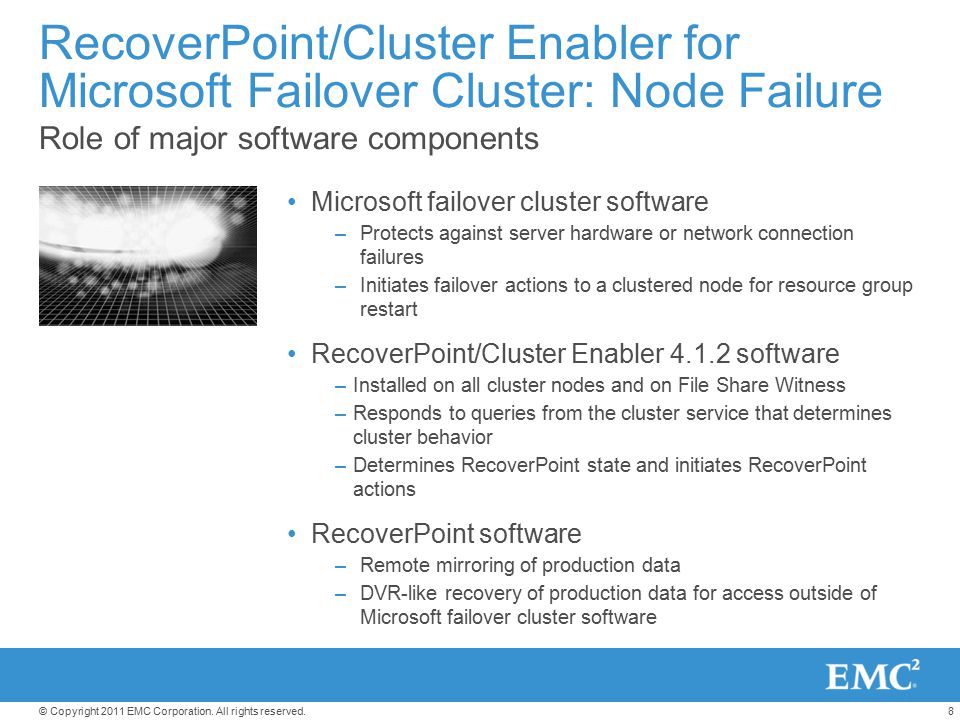 RecoverPoint/Cluster Enabler for Microsoft Failover Cluster: Node Failure

Role of major software components

• Microsoft failover cluster software
– Protects against server hardware or network connection failures
– Initiates failover actions to a clustered node for resource group restart

• RecoverPoint/Cluster Enabler 4.1.2 software
– Installed on all cluster nodes and on File Share Witness
– Responds to queries from the cluster service that determines cluster behavior
– Determines RecoverPoint state and initiates RecoverPoint actions

• RecoverPoint software
– Remote mirroring of production data
– DVR-like recovery of production data for access outside of Microsoft failover cluster software

EMC$^2$

© Copyright 2011 EMC Corporation. All rights reserved.

8